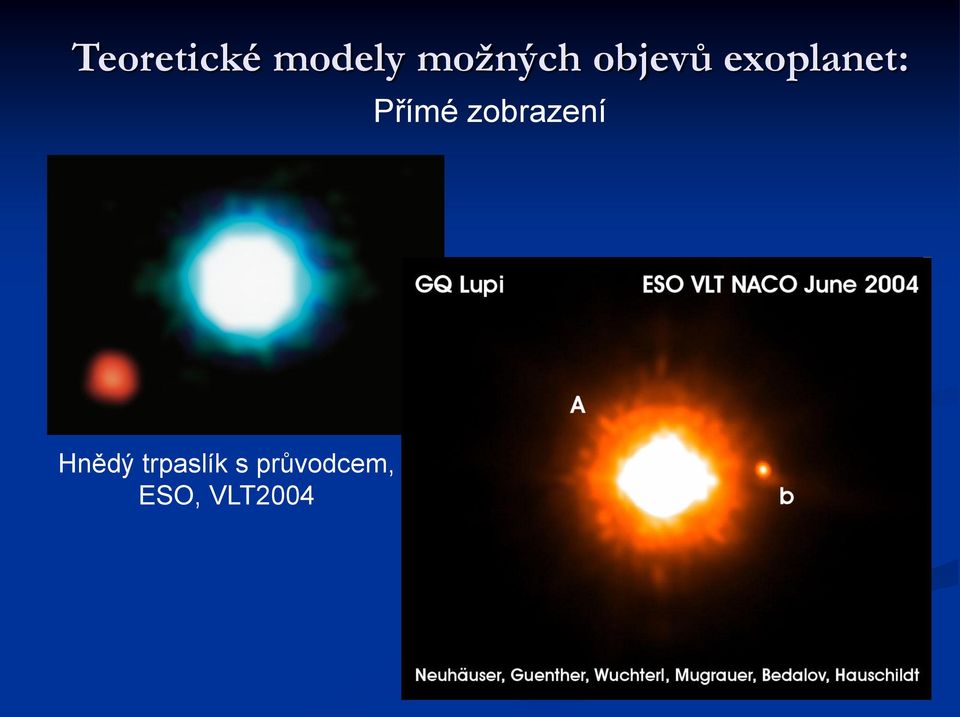 Teoretické modely možných objevů exoplanet:
Přímé zobrazení

Hnědý trpaslík s průvodcem, ESO, VLT2004

GQ Lupi

ESO VLT NACO June 2004

A

b

Neuhäuser, Guenther, Wuchterl, Mugrauer, Bedalov, Hauschildt